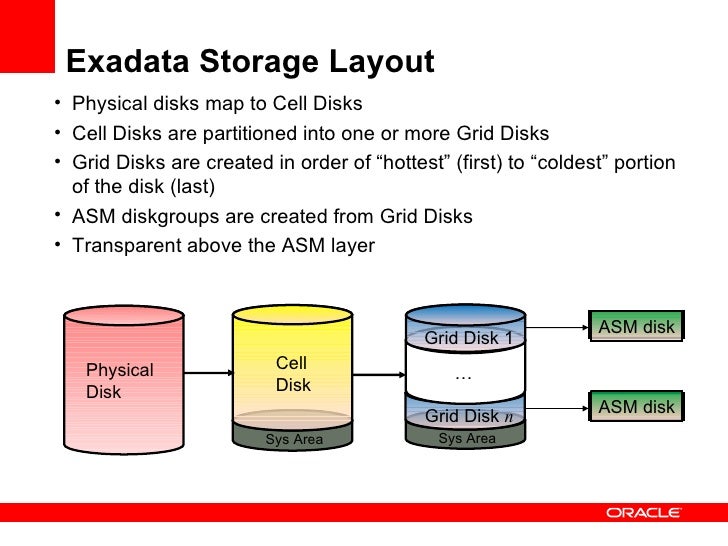 Exadata Storage Layout

• Physical disks map to Cell Disks
• Cell Disks are partitioned into one or more Grid Disks
• Grid Disks are created in order of “hottest” (first) to “coldest” portion of the disk (last)
• ASM diskgroups are created from Grid Disks
• Transparent above the ASM layer

Physical Disk

Cell Disk

Sys Area

Grid Disk 1

...

Grid Disk $n$

Sys Area

ASM disk

ASM disk

ORACLE